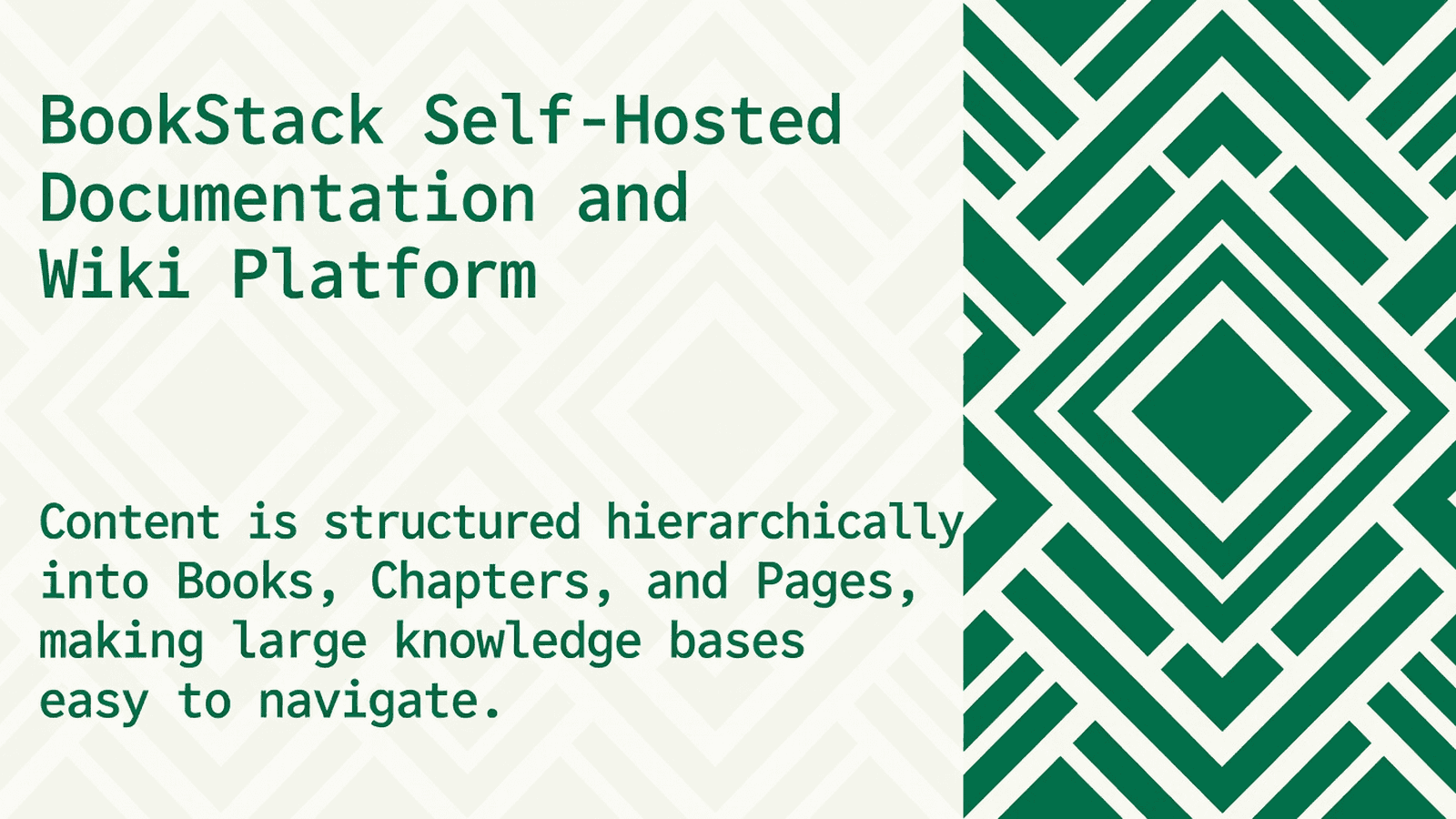 BookStack Self-Hosted Documentation and Wiki Platform

Content is structured hierarchically into Books, Chapters, and Pages, making large knowledge bases easy to navigate.